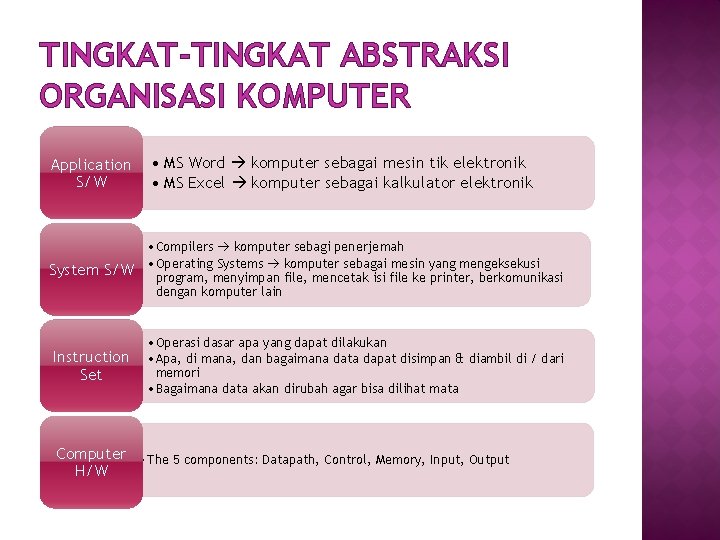 TINGKAT-TINGKAT ABSTRAKSI ORGANISASI KOMPUTER

Application S/W

• MS Word → komputer sebagai mesin tik elektronik
• MS Excel → komputer sebagai kalkulator elektronik

System S/W

• Compilers → komputer sebagi penerjemah
• Operating Systems → komputer sebagai mesin yang mengeksekusi program, menyimpan file, mencetak isi file ke printer, berkomunikasi dengan komputer lain

Instruction Set

• Operasi dasar apa yang dapat dilakukan
• Apa, di mana, dan bagaimana data dapat disimpan & diambil di / dari memori
• Bagaimana data akan dirubah agar bisa dilihat mata

Computer H/W

• The 5 components: Datapath, Control, Memory, Input, Output